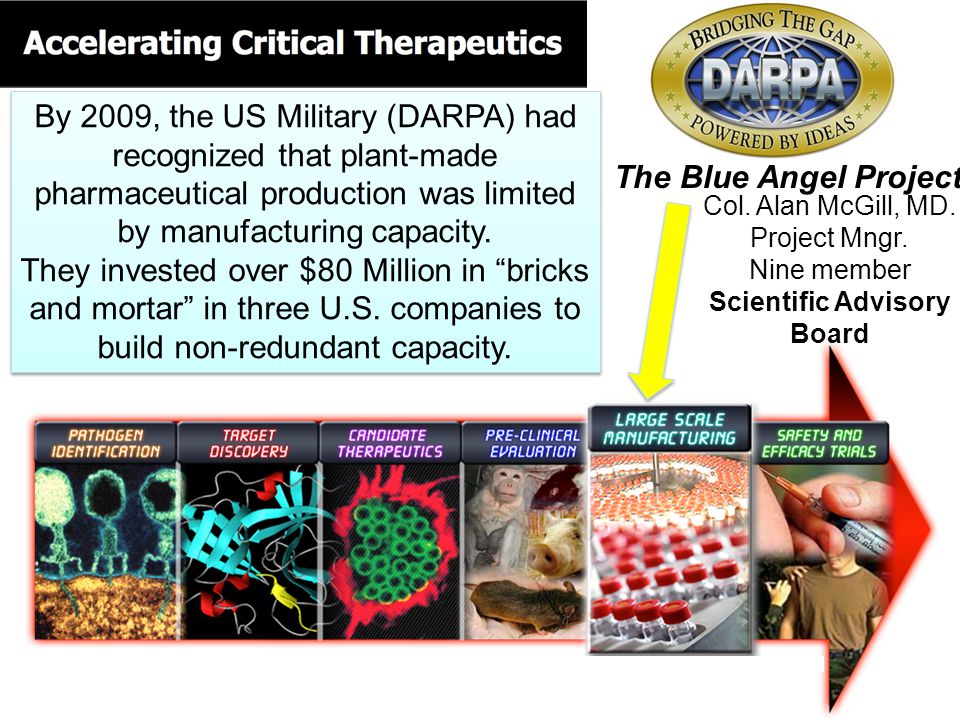 Accelerating Critical Therapeutics

By 2009, the US Military (DARPA) had recognized that plant-made pharmaceutical production was limited by manufacturing capacity.
They invested over $80 Million in “bricks and mortar” in three U.S. companies to build non-redundant capacity.

BRIDGING THE GAP
DARPA
POWERED BY IDEAS

The Blue Angel Project
Col. Alan McGill, MD.
Project Mngr.
Nine member
Scientific Advisory Board

PATHOGEN IDENTIFICATION

TARGET DISCOVERY

CANDIDATE THERAPEUTICS

PRE-CLINICAL EVALUATION

LARGE SCALE MANUFACTURING

SAFETY AND EFFICACY TRIALS